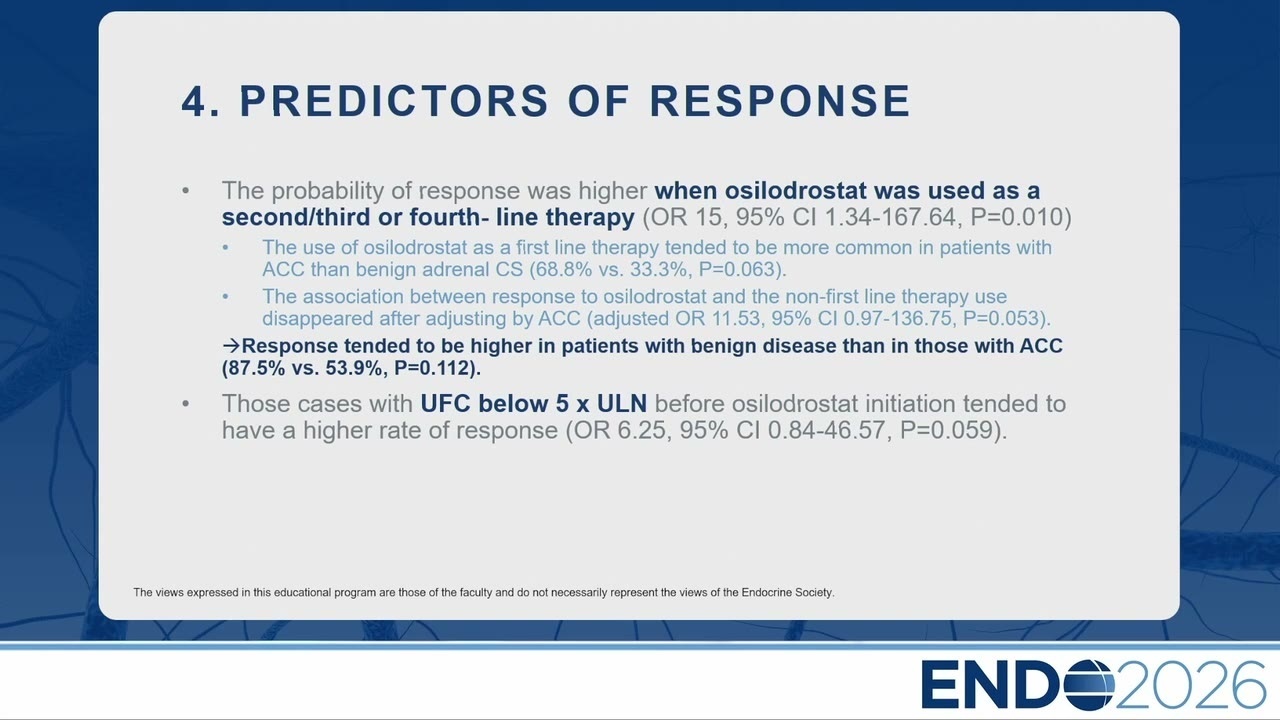 4. PREDICTORS OF RESPONSE

• The probability of response was higher when osilodrostat was used as a second/third or fourth- line therapy (OR 15, 95% CI 1.34-167.64, P=0.010)

• The use of osilodrostat as a first line therapy tended to be more common in patients with ACC than benign adrenal CS (68.8% vs. 33.3%, P=0.063).

• The association between response to osilodrostat and the non-first line therapy use disappeared after adjusting by ACC (adjusted OR 11.53, 95% CI 0.97-136.75, P=0.053).

→Response tended to be higher in patients with benign disease than in those with ACC (87.5% vs. 53.9%, P=0.112).

• Those cases with UFC below 5 x ULN before osilodrostat initiation tended to have a higher rate of response (OR 6.25, 95% CI 0.84-46.57, P=0.059).

The views expressed in this educational program are those of the faculty and do not necessarily represent the views of the Endocrine Society.

ENDO2026